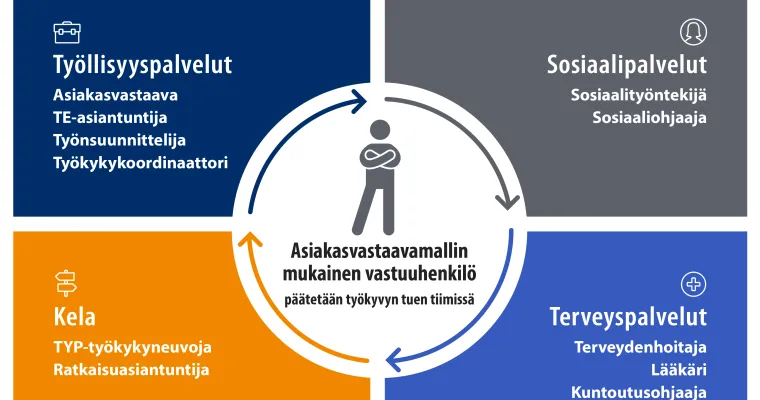 Työllisyyspalvelut
Asiakasvastaava
TE-asiantuntija
Työnsuunnittelija
Työkykykoordinaattori

Sosiaalipalvelut
Sosiaalityöntekijä
Sosiaaliohjaaja

Asiakasvastaavamallin mukainen vastuuhenkilö
päätetään työkyvyn tuen tiimissä

Kela
TYP-työkykyneuvoja
Ratkaisuasiantuntija

Terveyspalvelut
Terveydenhoitaja
Lääkäri
Kuntoutusohjaaja